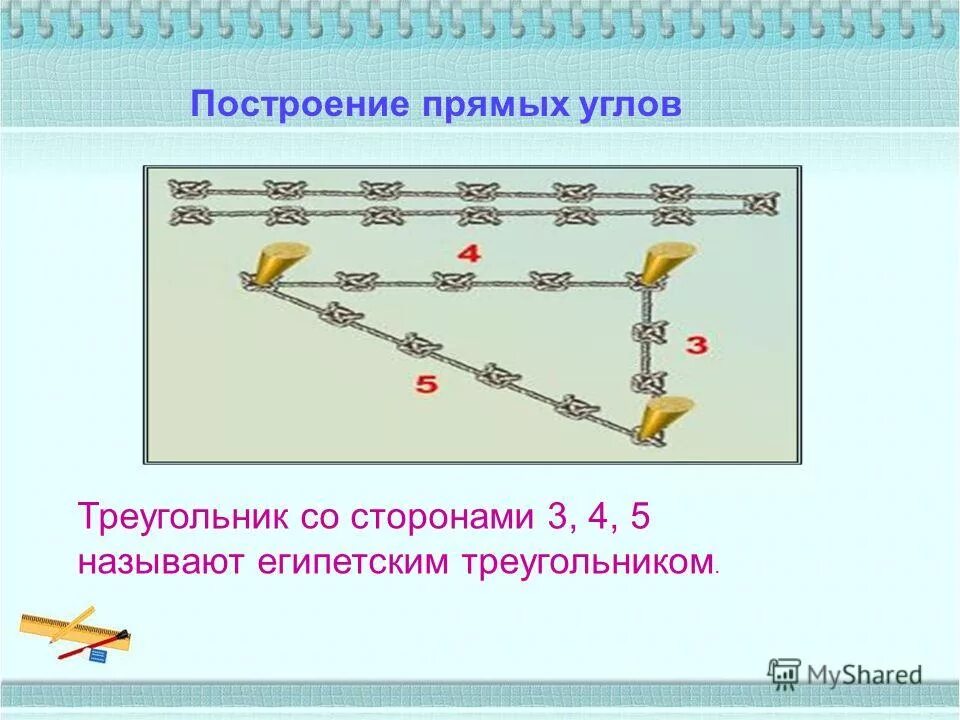 Построение прямых углов

4

3

5

Треугольник со сторонами 3, 4, 5 называют египетским треугольником.

MyShared